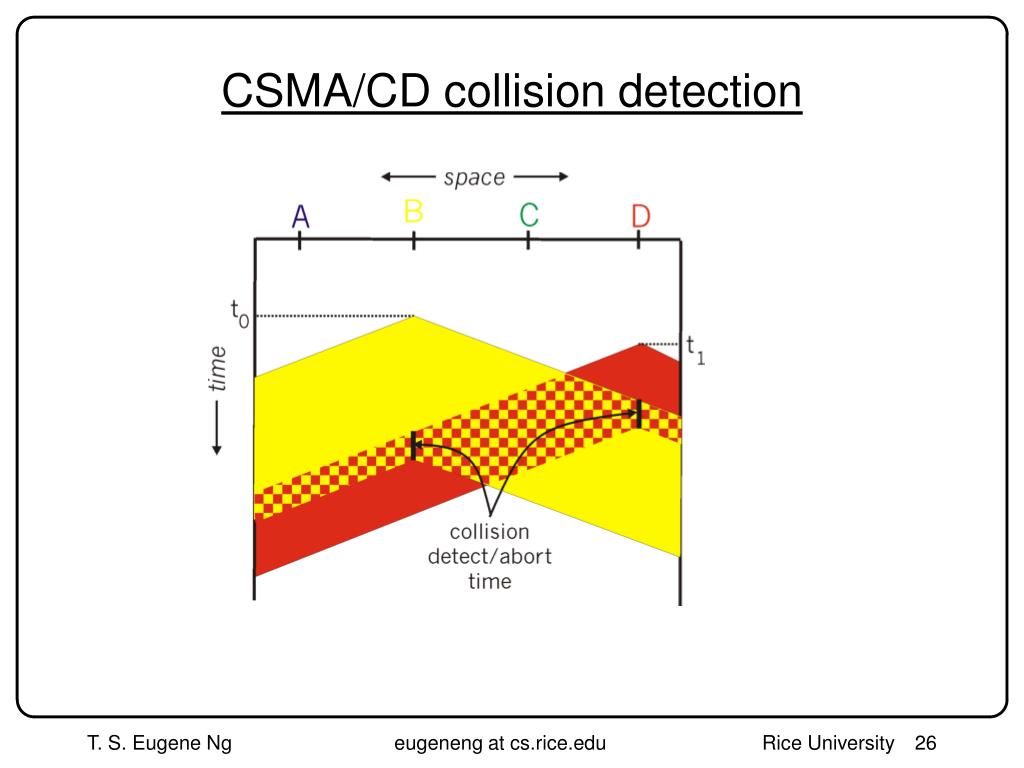 CSMA/CD collision detection

space

A B C D

$t_0$

$t_1$

time

collision detect/abort time

T. S. Eugene Ng

eugeneng at cs.rice.edu

Rice University 26